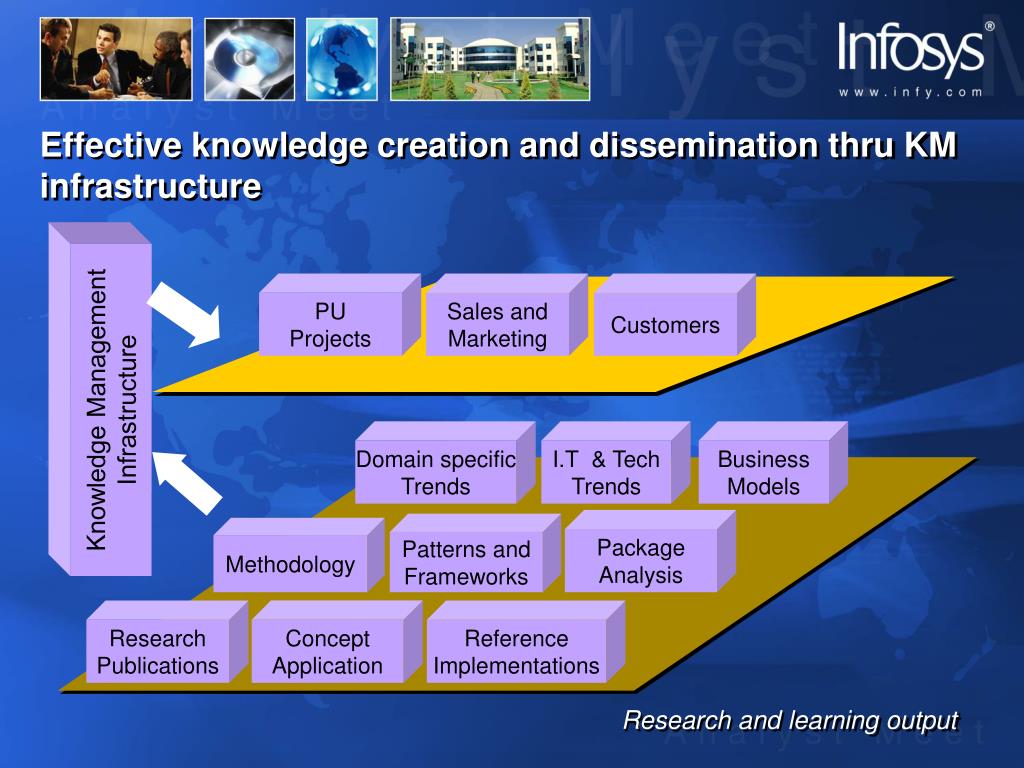 Infosys®
www.infy.com

Effective knowledge creation and dissemination thru KM infrastructure

Knowledge Management Infrastructure

PU Projects

Sales and Marketing

Customers

Domain specific Trends

I.T & Tech Trends

Business Models

Methodology

Patterns and Frameworks

Package Analysis

Research Publications

Concept Application

Reference Implementations

Research and learning output